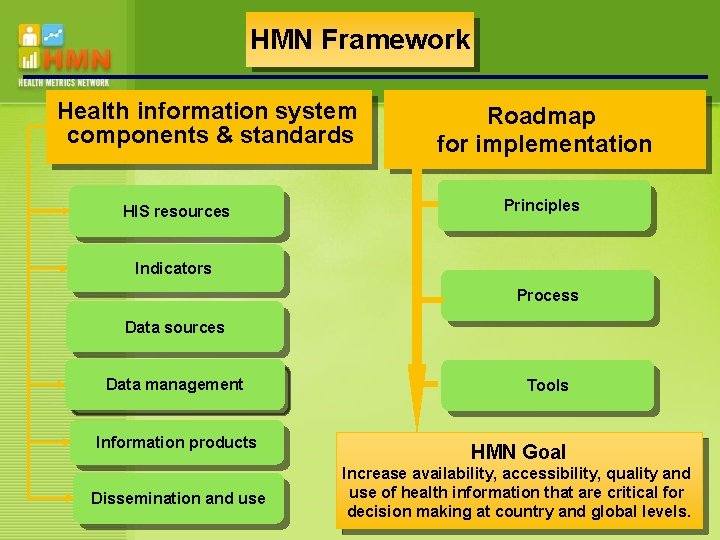 HMN
HEALTH METRICS NETWORK

HMN Framework

Health information system components & standards

HIS resources

Indicators

Data sources

Data management

Information products

Dissemination and use

Roadmap for implementation

Principles

Process

Tools

HMN Goal
Increase availability, accessibility, quality and use of health information that are critical for decision making at country and global levels.